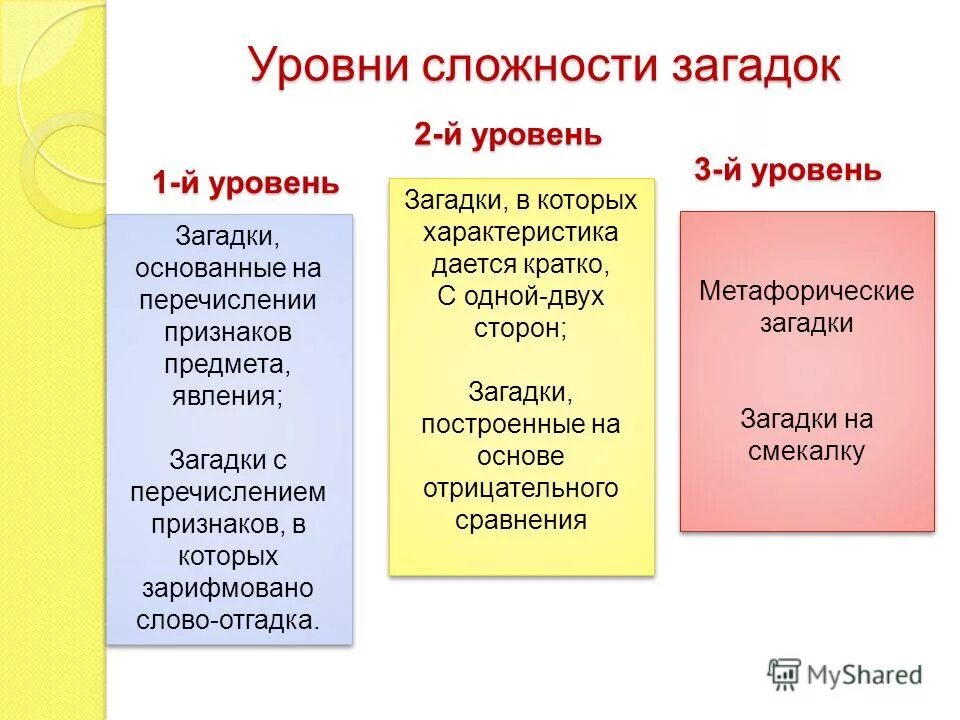 Уровни сложности загадок

1-й уровень

Загадки, основанные на перечислении признаков предмета, явления;

Загадки с перечислением признаков, в которых зарифмовано слово-отгадка.

2-й уровень

Загадки, в которых характеристика дается кратко, С одной-двух сторон;

Загадки, построенные на основе отрицательного сравнения

3-й уровень

Метафорические загадки

Загадки на смекалку

MyShared